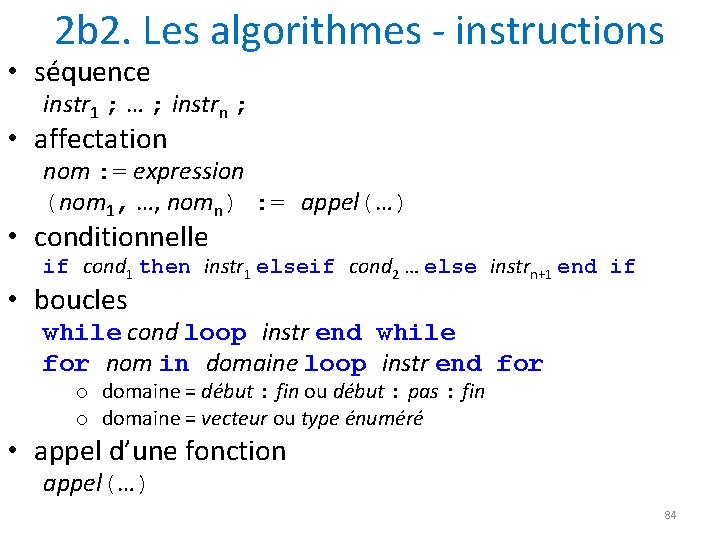 2b2. Les algorithmes - instructions

• séquence
$instr_1$ ; … ; $instr_n$ ;

• affectation
nom := expression
($nom_1$, …, $nom_n$) := appel(…)

• conditionnelle
if $cond_1$ then $instr_1$ elseif $cond_2$ … else $instr_{n+1}$ end if

• boucles
while cond loop instr end while
for nom in domaine loop instr end for
○ domaine = début : fin ou début : pas : fin
○ domaine = vecteur ou type énuméré

• appel d'une fonction
appel(…)

84